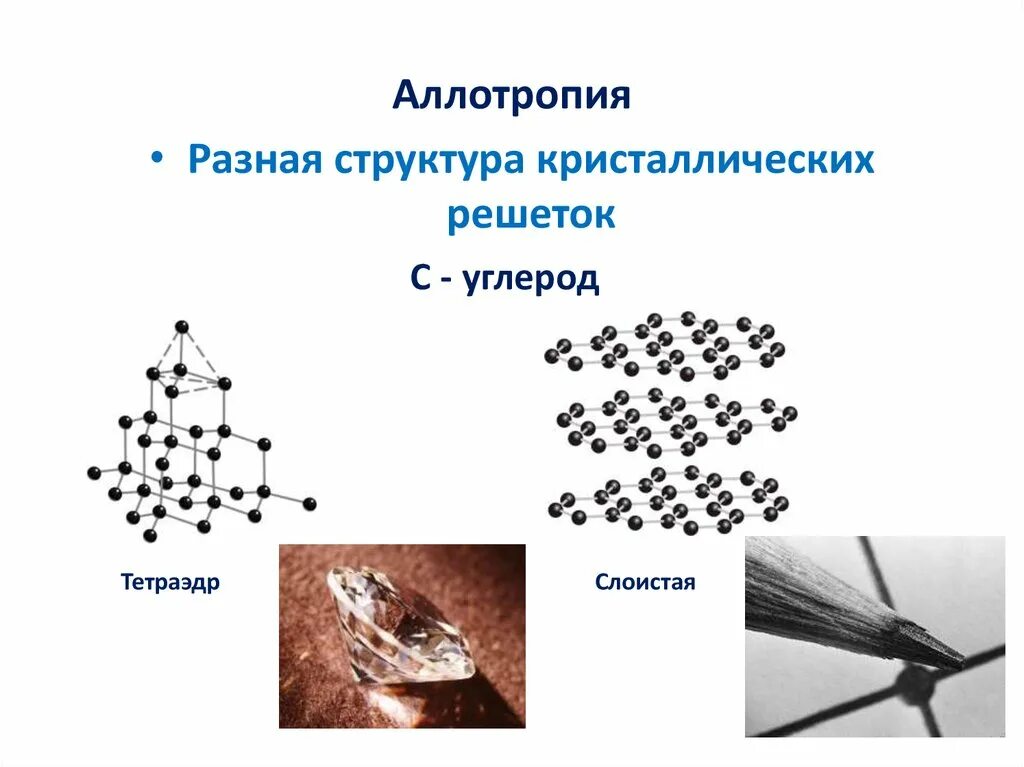 Аллотропия

• Разная структура кристаллических решеток

С - углерод

Тетраэдр

Слоистая